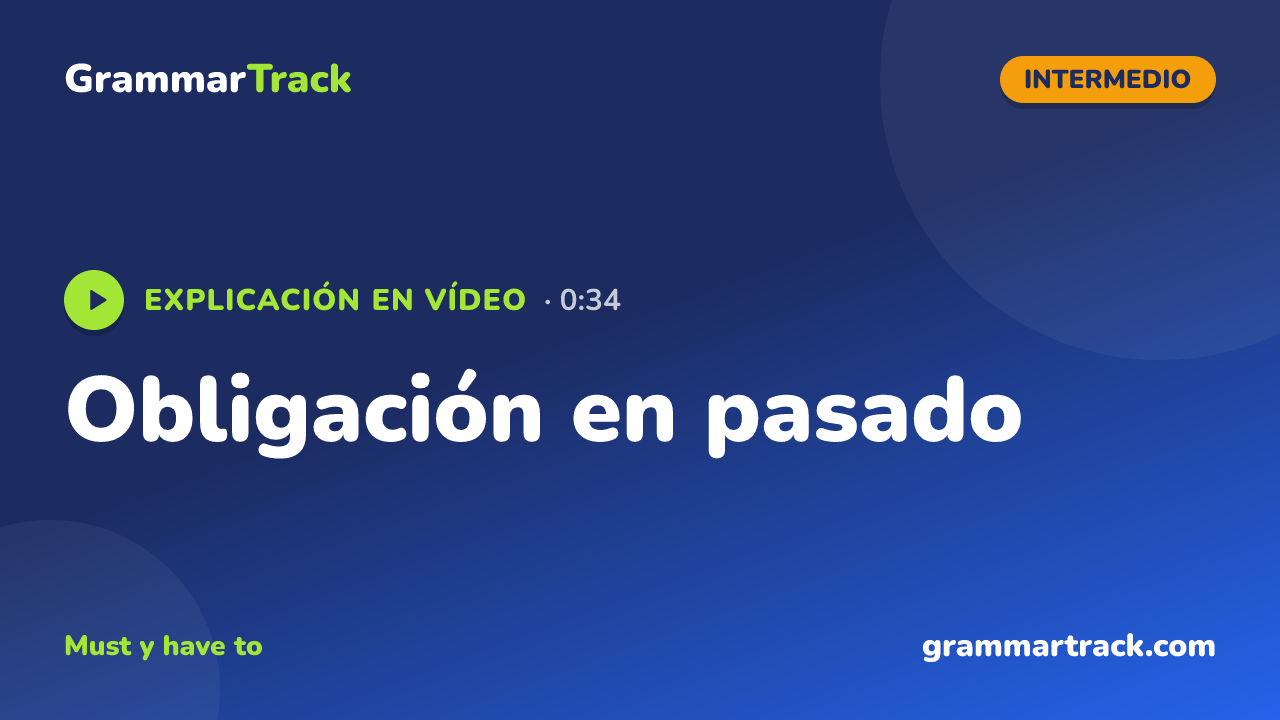 GrammarTrack

INTERMEDIO

EXPLICACIÓN EN VÍDEO · 0:34

Obligación en pasado

Must y have to

grammartrack.com